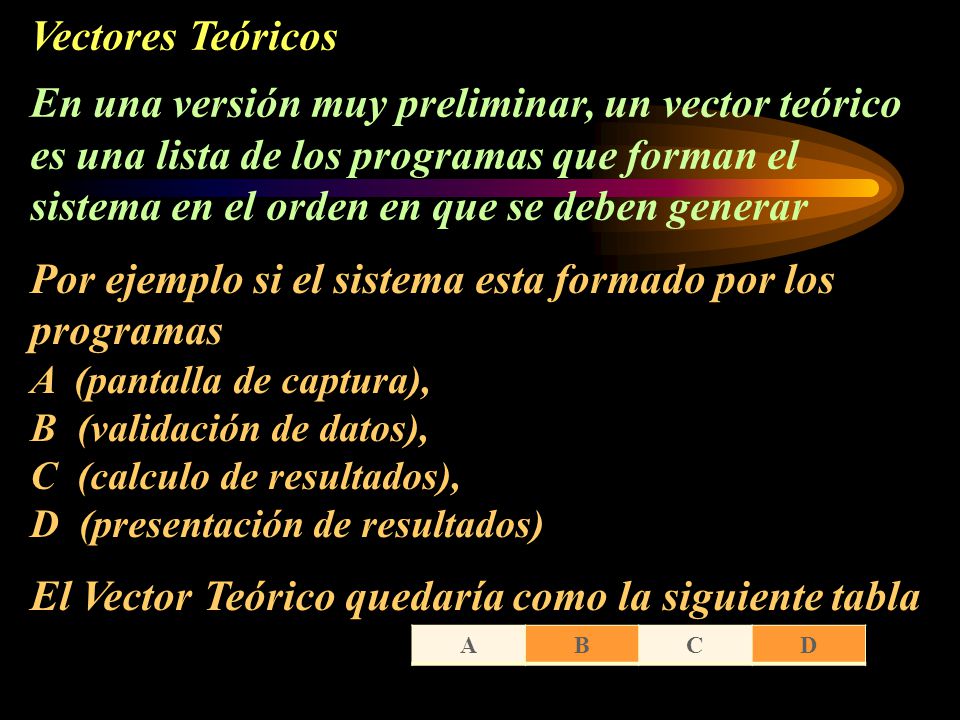 Vectores Teóricos

En una versión muy preliminar, un vector teórico es una lista de los programas que forman el sistema en el orden en que se deben generar

Por ejemplo si el sistema esta formado por los programas
A (pantalla de captura),
B (validación de datos),
C (calculo de resultados),
D (presentación de resultados)

El Vector Teórico quedaría como la siguiente tabla

| A | B | C | D |
|---|---|---|---|